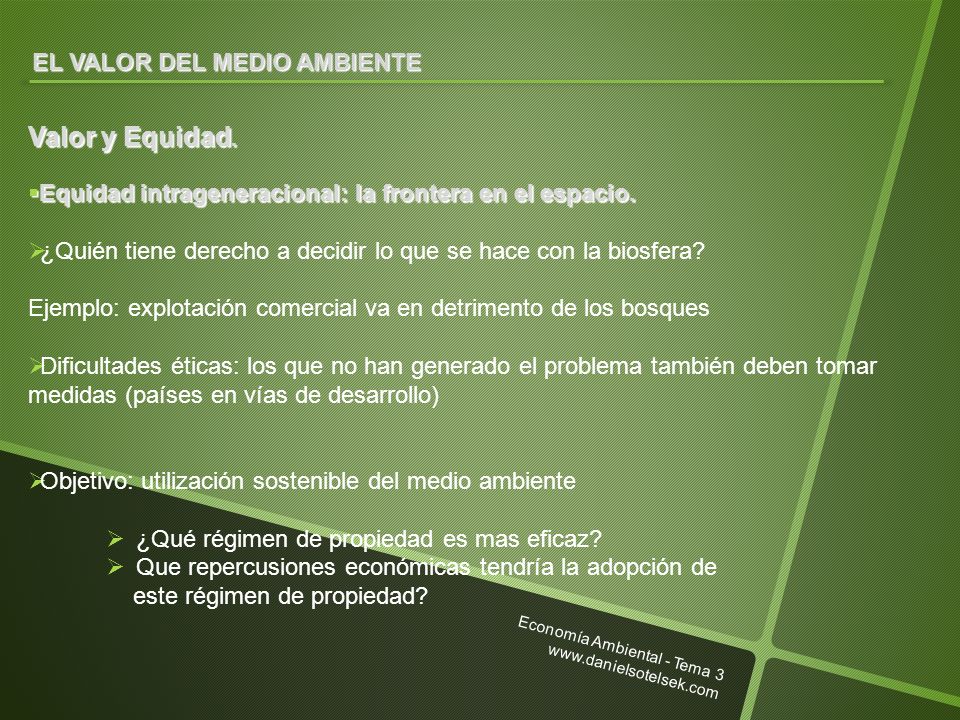 EL VALOR DEL MEDIO AMBIENTE

Valor y Equidad.

▪Equidad intrageneracional: la frontera en el espacio.

➢¿Quién tiene derecho a decidir lo que se hace con la biosfera?

Ejemplo: explotación comercial va en detrimento de los bosques

➢Dificultades éticas: los que no han generado el problema también deben tomar medidas (países en vías de desarrollo)

➢Objetivo: utilización sostenible del medio ambiente

➢ ¿Qué régimen de propiedad es mas eficaz?
➢ Que repercusiones económicas tendría la adopción de este régimen de propiedad?

Economía Ambiental - Tema 3
www.danielsotelsek.com